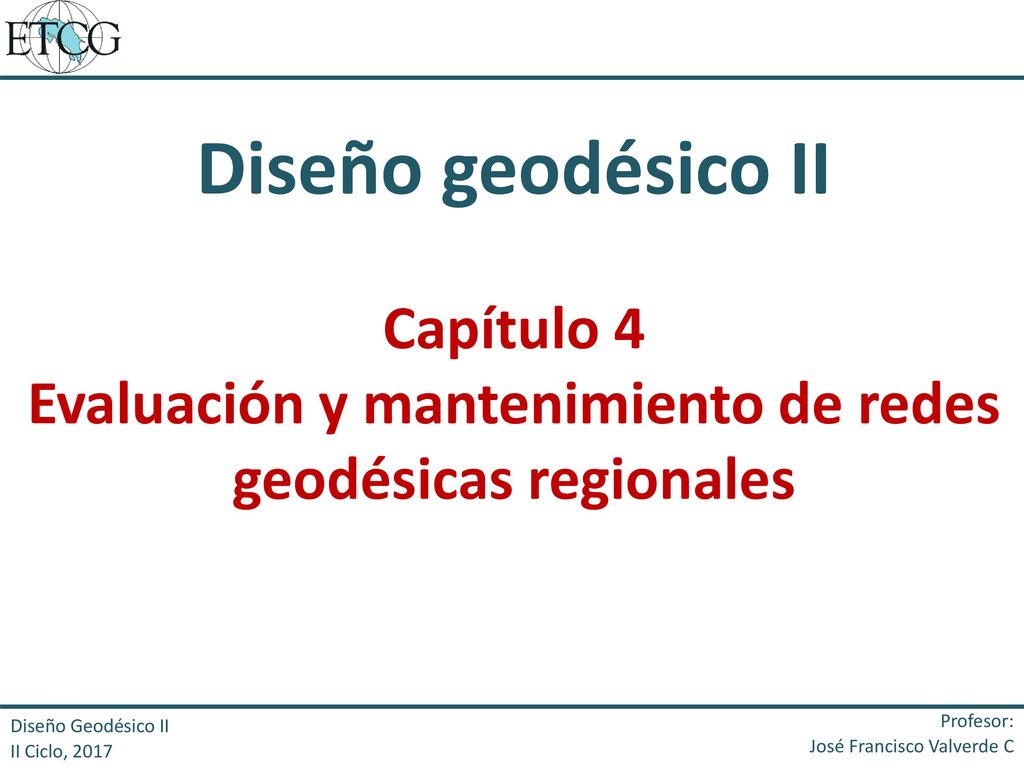 ETCG

Diseño geodésico II

Capítulo 4
Evaluación y mantenimiento de redes geodésicas regionales

Diseño Geodésico II
II Ciclo, 2017

Profesor:
José Francisco Valverde C